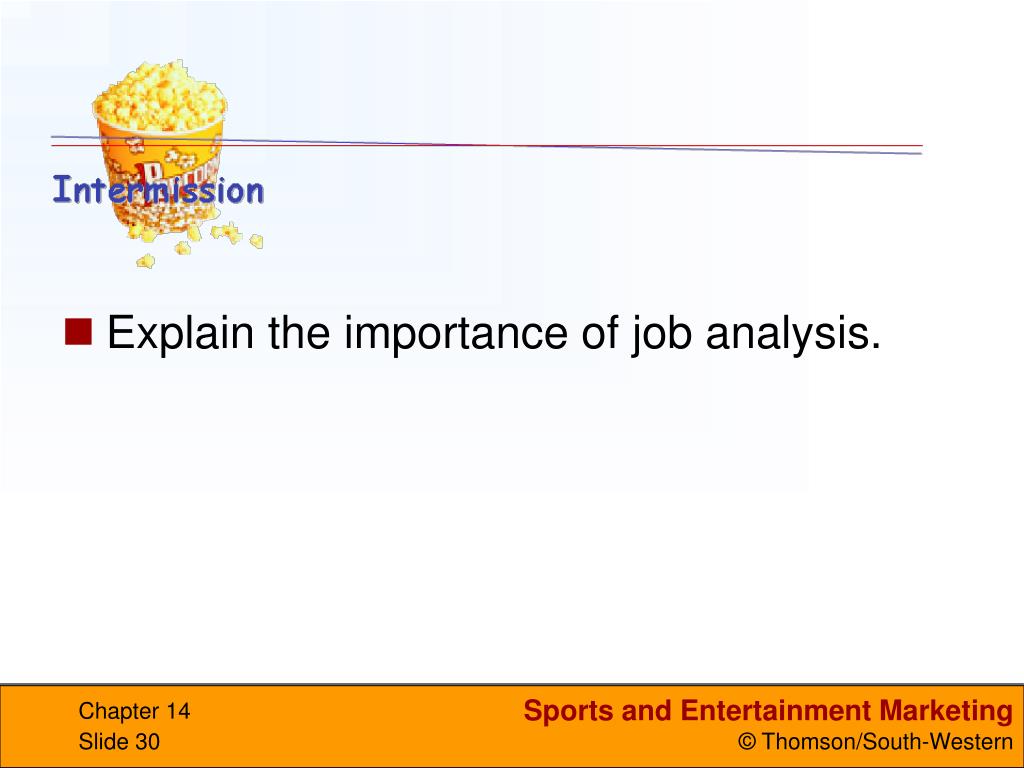 Intermission

Explain the importance of job analysis.

Chapter 14
Slide 30

Sports and Entertainment Marketing
© Thomson/South-Western